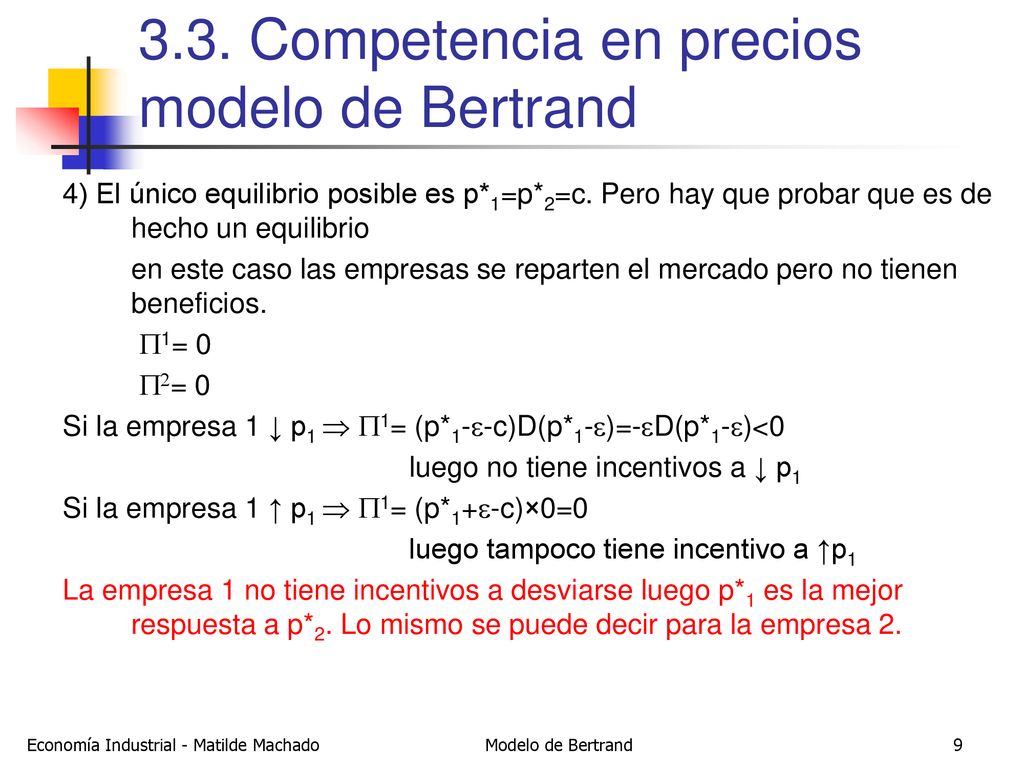 3.3. Competencia en precios modelo de Bertrand

4) El único equilibrio posible es $p^*_1=p^*_2=c$. Pero hay que probar que es de hecho un equilibrio

en este caso las empresas se reparten el mercado pero no tienen beneficios.

$\Pi^1= 0$

$\Pi^2= 0$

Si la empresa 1 ↓ $p_1 \Rightarrow \Pi^1= (p^*_1-\varepsilon-c)D(p^*_1-\varepsilon)=-\varepsilon D(p^*_1-\varepsilon)<0$

luego no tiene incentivos a ↓ $p_1$

Si la empresa 1 ↑ $p_1 \Rightarrow \Pi^1= (p^*_1+\varepsilon-c)\times 0=0$

luego tampoco tiene incentivo a ↑$p_1$

La empresa 1 no tiene incentivos a desviarse luego $p^*_1$ es la mejor respuesta a $p^*_2$. Lo mismo se puede decir para la empresa 2.

Economía Industrial - Matilde Machado

Modelo de Bertrand

9